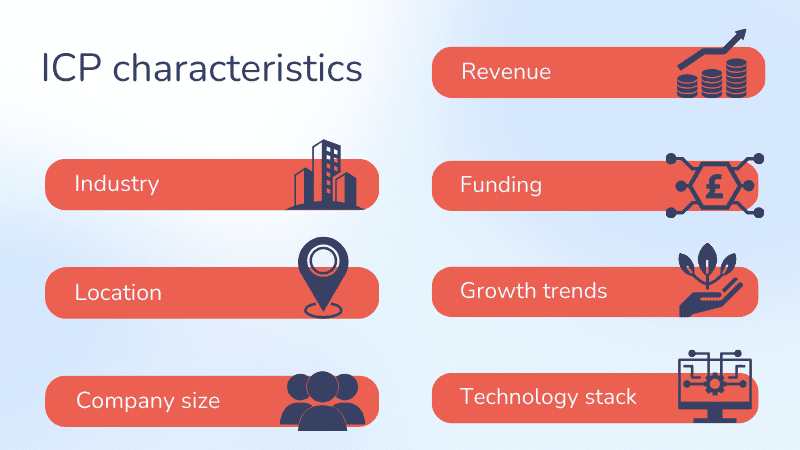 ICP characteristics

Industry

Location

Company size

Revenue

Funding

£

Growth trends

Technology stack